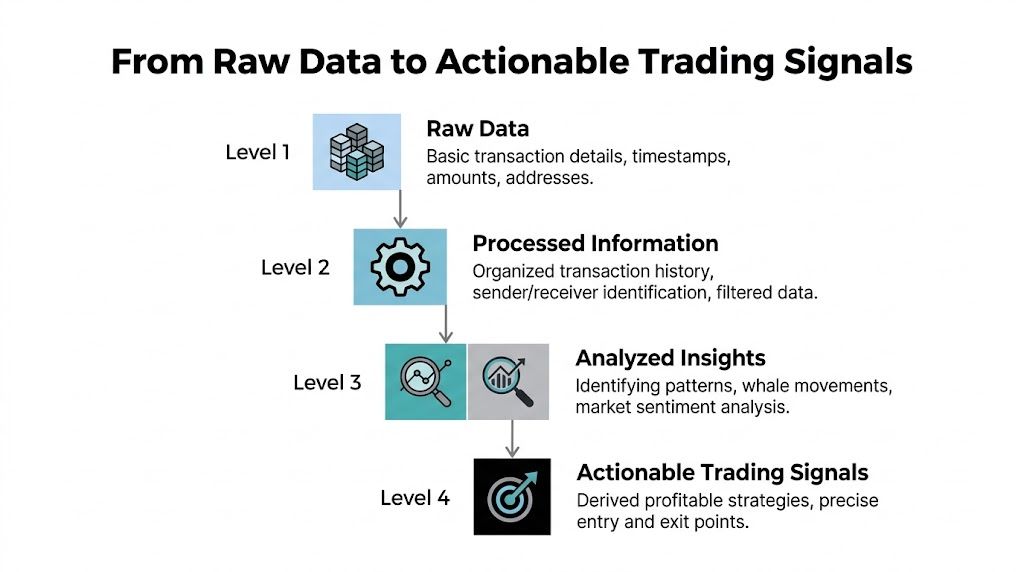 From Raw Data to Actionable Trading Signals

Level 1

Raw Data
Basic transaction details, timestamps, amounts, addresses.

Level 2

Processed Information
Organized transaction history, sender/receiver identification, filtered data.

Level 3

Analyzed Insights
Identifying patterns, whale movements, market sentiment analysis.

Level 4

Actionable Trading Signals
Derived profitable strategies, precise entry and exit points.